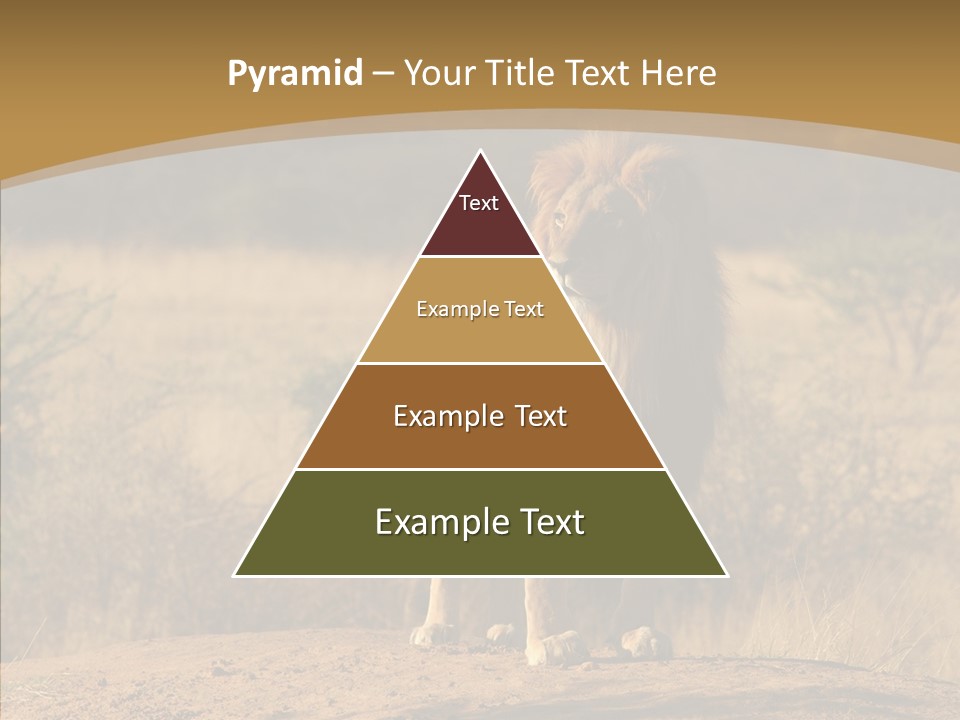 Pyramid – Your Title Text Here

Text

Example Text

Example Text

Example Text